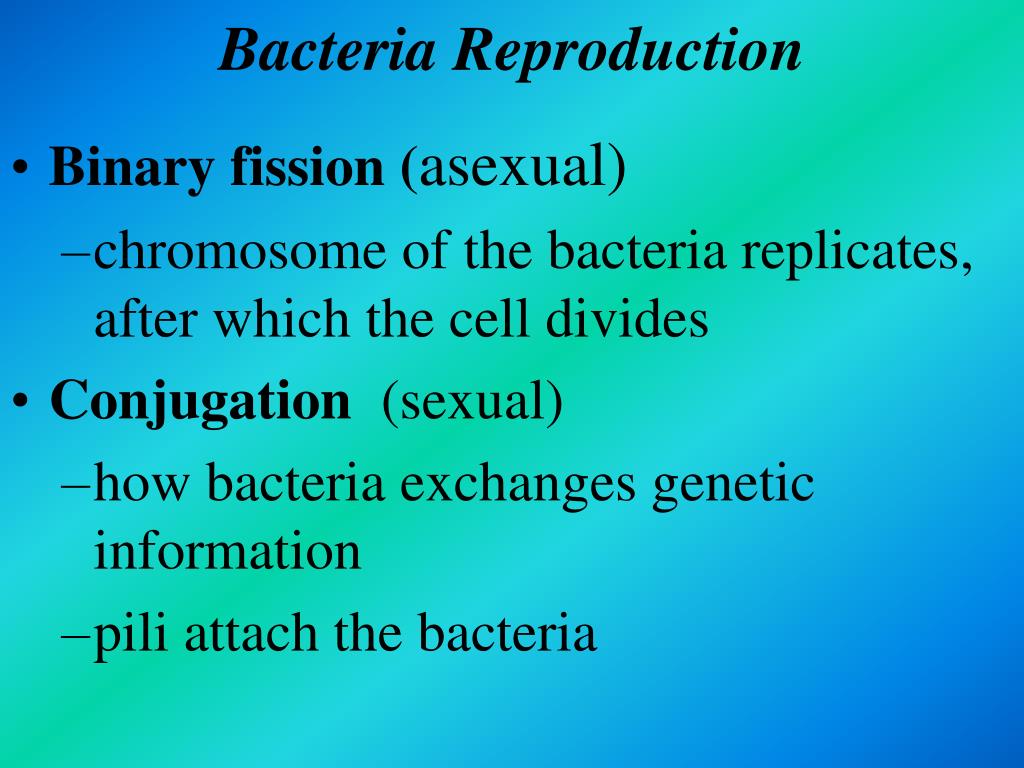 Bacteria Reproduction

• Binary fission (asexual)
–chromosome of the bacteria replicates, after which the cell divides
• Conjugation (sexual)
–how bacteria exchanges genetic information
–pili attach the bacteria